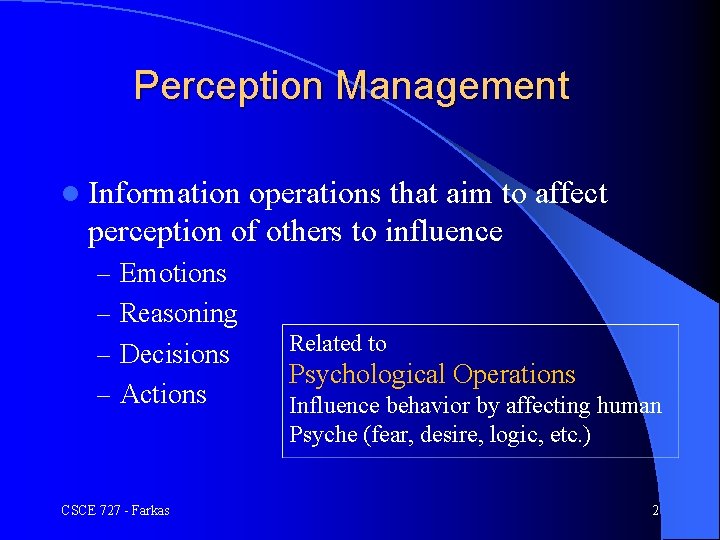 Perception Management

Information operations that aim to affect perception of others to influence

– Emotions
– Reasoning
– Decisions
– Actions

Related to
Psychological Operations
Influence behavior by affecting human Psyche (fear, desire, logic, etc.)

CSCE 727 - Farkas

2